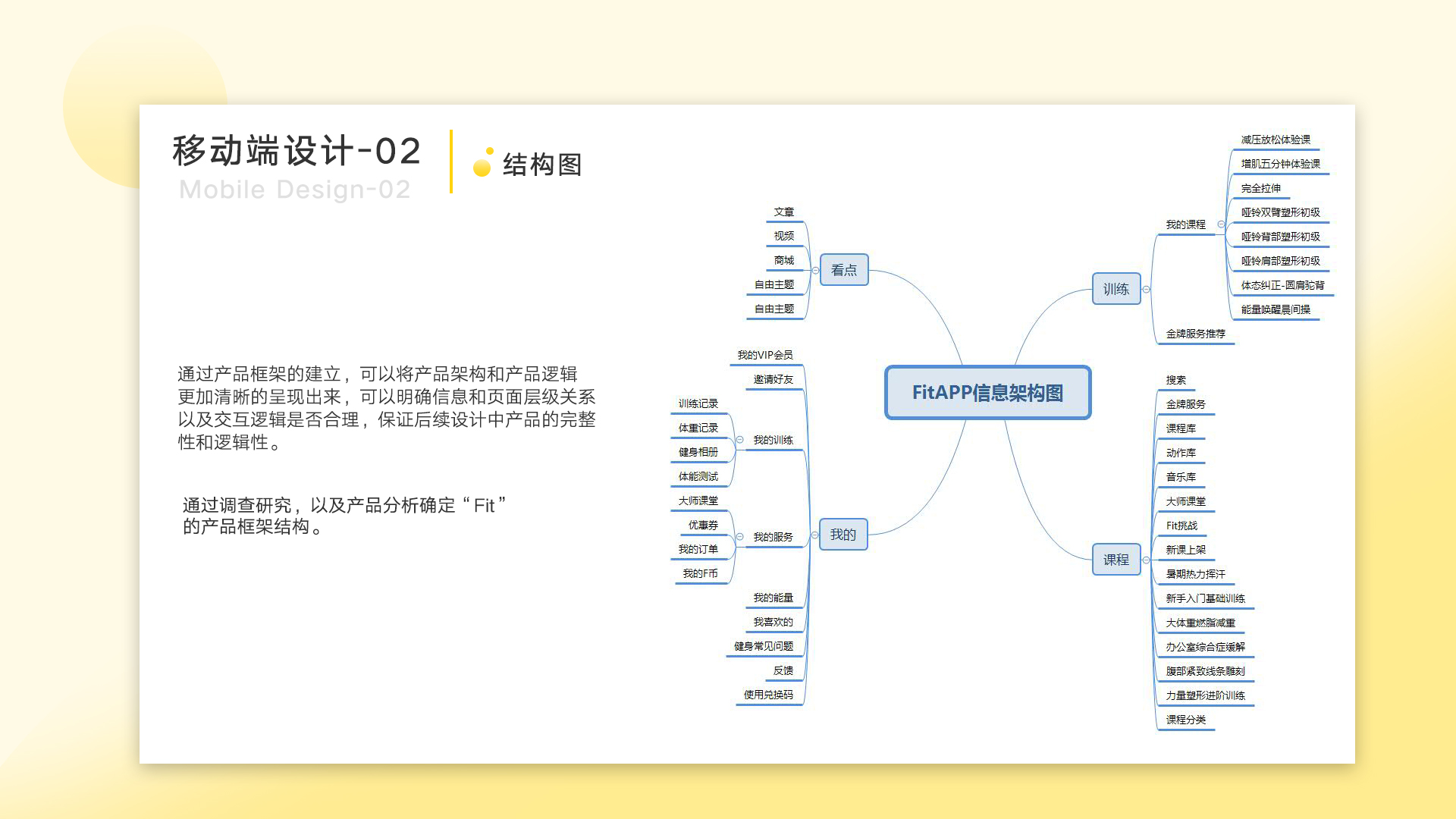 移动端设计-02
Mobile Design-02

结构图

通过产品框架的建立，可以将产品架构和产品逻辑更加清晰的呈现出来，可以明确信息和页面层级关系以及交互逻辑是否合理，保证后续设计中产品的完整性和逻辑性。

通过调查研究，以及产品分析确定“Fit”的产品框架结构。

FitAPP信息架构图

看点
文章
视频
商城
自由主题
自由主题

我的
我的VIP会员
邀请好友
我的训练
训练记录
体重记录
健身相册
体能测试
我的服务
大师课堂
优惠券
我的订单
我的F币
我的能量
我喜欢的
健身常见问题
反馈
使用兑换码

训练
我的课程
减压放松体验课
增肌五分钟体验课
完全拉伸
哑铃双臂塑形初级
哑铃背部塑形初级
哑铃肩部塑形初级
体态纠正-圆肩驼背
能量唤醒晨间操
金牌服务推荐

课程
搜索
金牌服务
课程库
动作库
音乐库
大师课堂
Fit挑战
新课上架
暑期热力挥汗
新手入门基础训练
大体重燃脂减重
办公室综合症缓解
腹部紧致线条雕刻
力量塑形进阶训练
课程分类